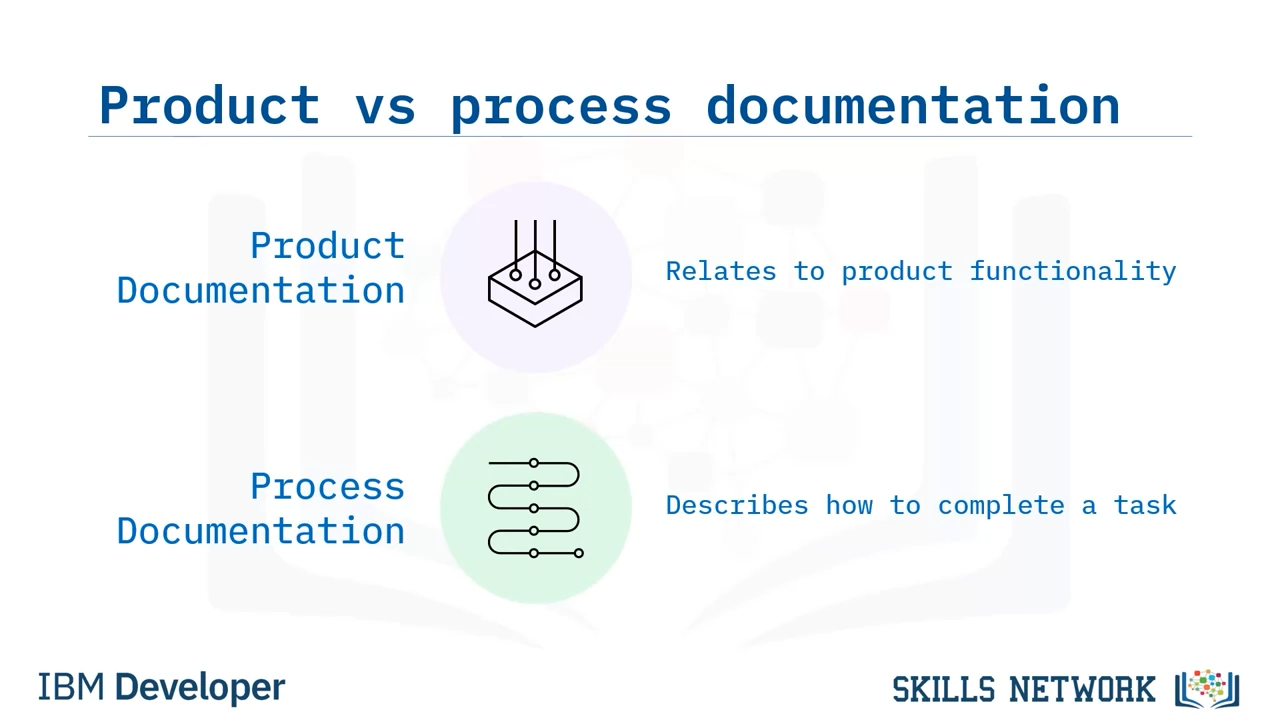 Product vs process documentation

Product Documentation

Relates to product functionality

Process Documentation

Describes how to complete a task

IBM Developer

SKILLS NETWORK